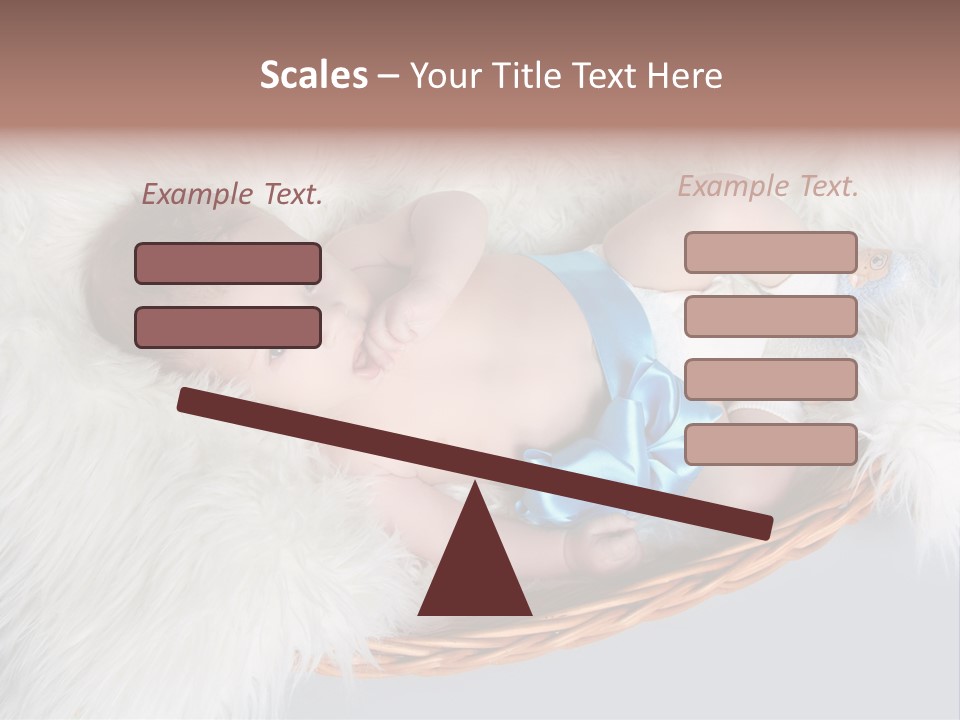 Scales – Your Title Text Here

Example Text.

Example Text.